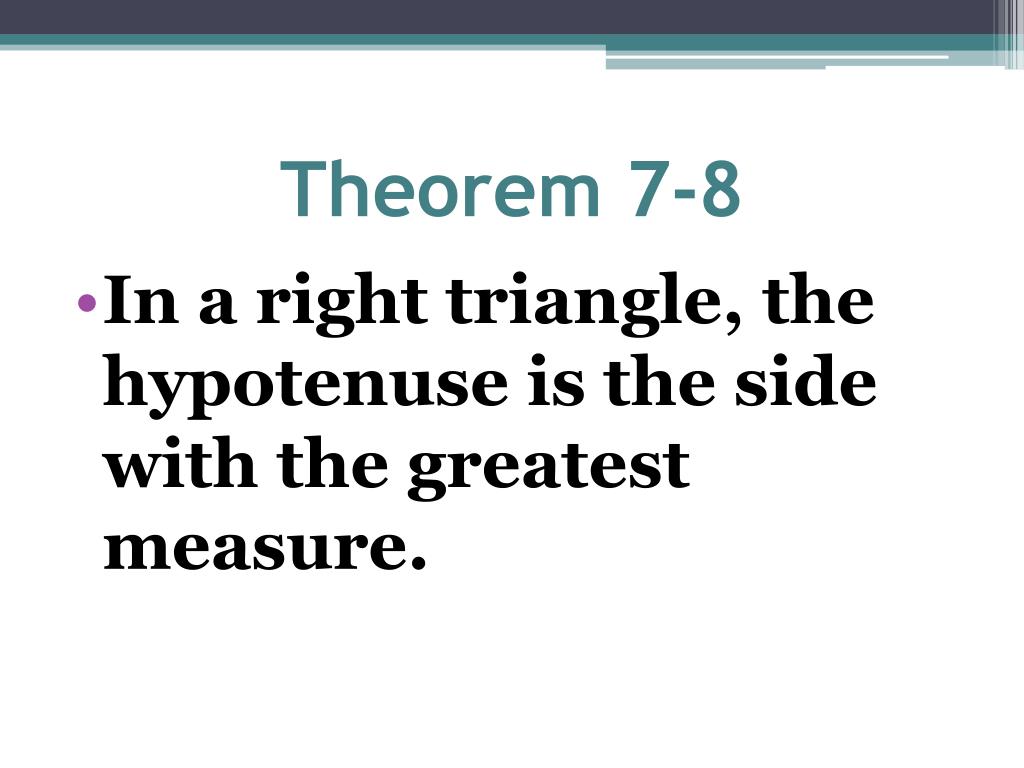 Theorem 7-8

• In a right triangle, the hypotenuse is the side with the greatest measure.